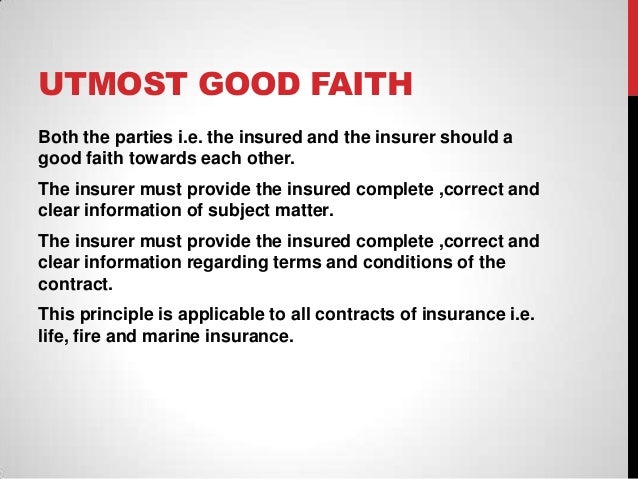 UTMOST GOOD FAITH

Both the parties i.e. the insured and the insurer should a good faith towards each other.

The insurer must provide the insured complete ,correct and clear information of subject matter.

The insurer must provide the insured complete ,correct and clear information regarding terms and conditions of the contract.

This principle is applicable to all contracts of insurance i.e. life, fire and marine insurance.